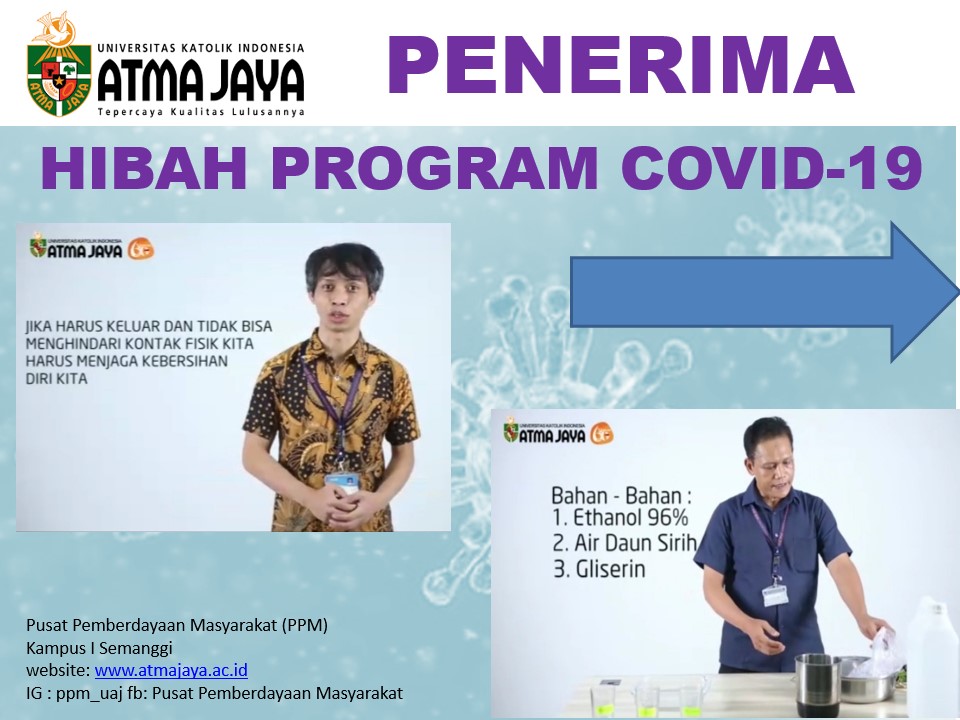 UNIVERSITAS KATOLIK INDONESIA
ATMA JAYA
Tepercaya Kualitas Lulusannya

PENERIMA

HIBAH PROGRAM COVID-19

UNIVERSITAS KATOLIK INDONESIA
ATMA JAYA

JIKA HARUS KELUAR DAN TIDAK BISA MENGHINDARI KONTAK FISIK KITA HARUS MENJAGA KEBERSIHAN DIRI KITA

UNIVERSITAS KATOLIK INDONESIA
ATMA JAYA

Bahan - Bahan :
1. Ethanol 96%
2. Air Daun Sirih
3. Gliserin

Pusat Pemberdayaan Masyarakat (PPM)
Kampus I Semanggi
website: www.atmajaya.ac.id
IG : ppm_uaj fb: Pusat Pemberdayaan Masyarakat